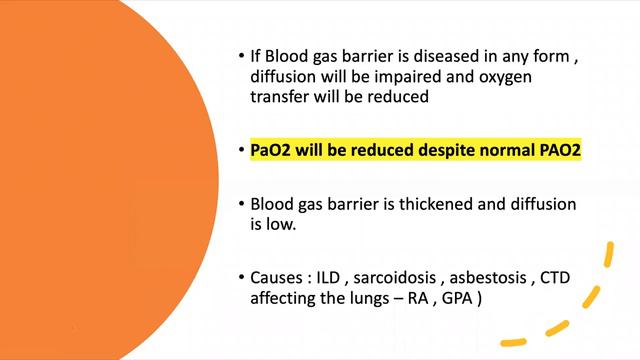 • If Blood gas barrier is diseased in any form , diffusion will be impaired and oxygen transfer will be reduced

• PaO2 will be reduced despite normal PAO2

• Blood gas barrier is thickened and diffusion is low.

• Causes : ILD , sarcoidosis , asbestosis , CTD affecting the lungs – RA , GPA )